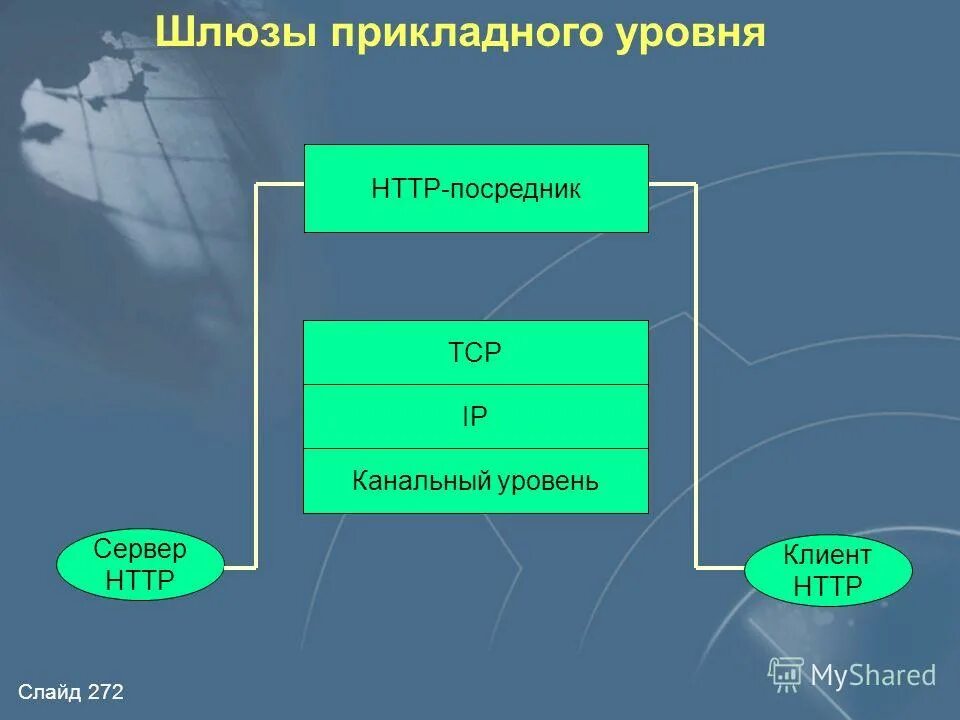 Шлюзы прикладного уровня

HTTP-посредник

TCP

IP

Канальный уровень

Сервер HTTP

Клиент HTTP

Слайд 272

MyShared